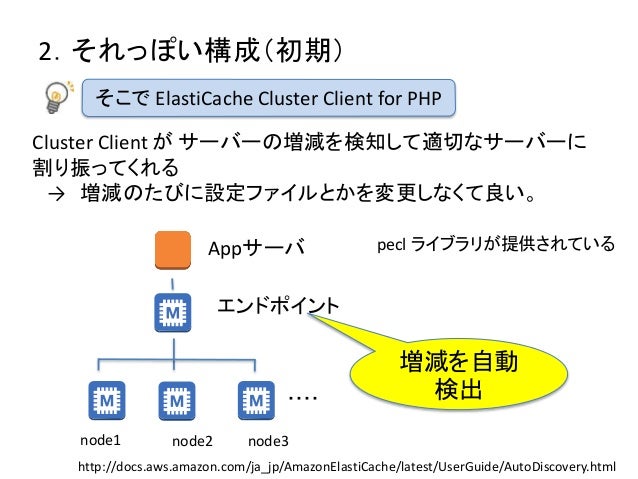 2. それっぽい構成（初期）

そこで ElastiCache Cluster Client for PHP

Cluster Client が サーバーの増減を検知して適切なサーバーに割り振ってくれる
→ 増減のたびに設定ファイルとかを変更しなくて良い。

Appサーバ

pecl ライブラリが提供されている

M

エンドポイント

増減を自動検出

M M M ....

node1 node2 node3

http://docs.aws.amazon.com/ja_jp/AmazonElastiCache/latest/UserGuide/AutoDiscovery.html